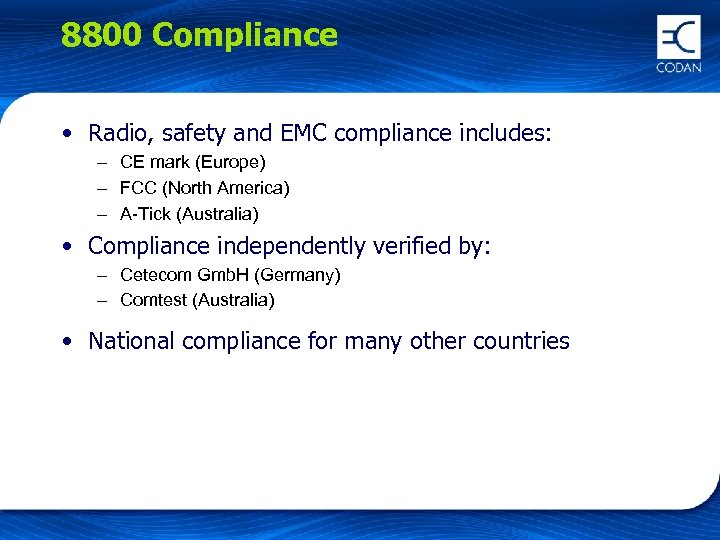 8800 Compliance

CODAN

• Radio, safety and EMC compliance includes:
– CE mark (Europe)
– FCC (North America)
– A-Tick (Australia)

• Compliance independently verified by:
– Cetecom GmbH (Germany)
– Comtest (Australia)

• National compliance for many other countries